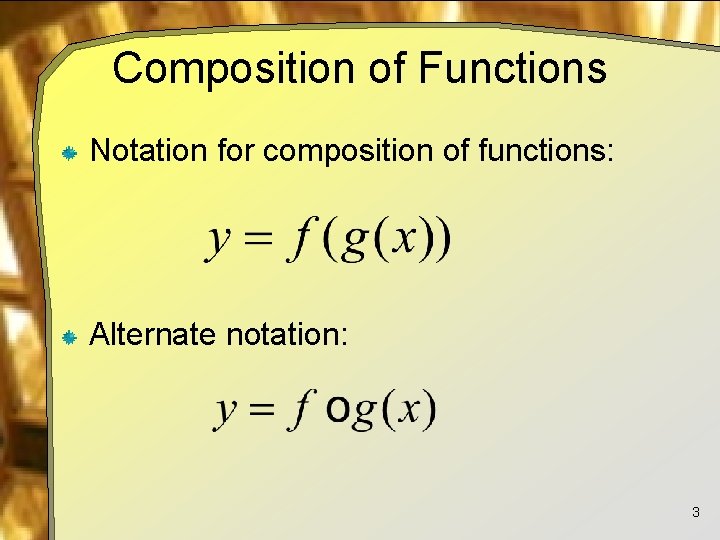 Composition of Functions

Notation for composition of functions:

$y = f(g(x))$

Alternate notation:

$y = f \circ g(x)$

3